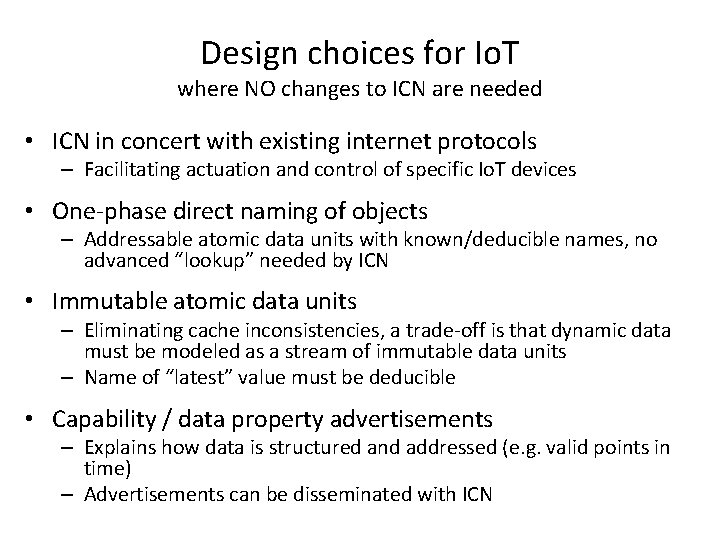 Design choices for IoT
where NO changes to ICN are needed

• ICN in concert with existing internet protocols
– Facilitating actuation and control of specific IoT devices

• One-phase direct naming of objects
– Addressable atomic data units with known/deducible names, no advanced “lookup” needed by ICN

• Immutable atomic data units
– Eliminating cache inconsistencies, a trade-off is that dynamic data must be modeled as a stream of immutable data units
– Name of “latest” value must be deducible

• Capability / data property advertisements
– Explains how data is structured and addressed (e.g. valid points in time)
– Advertisements can be disseminated with ICN